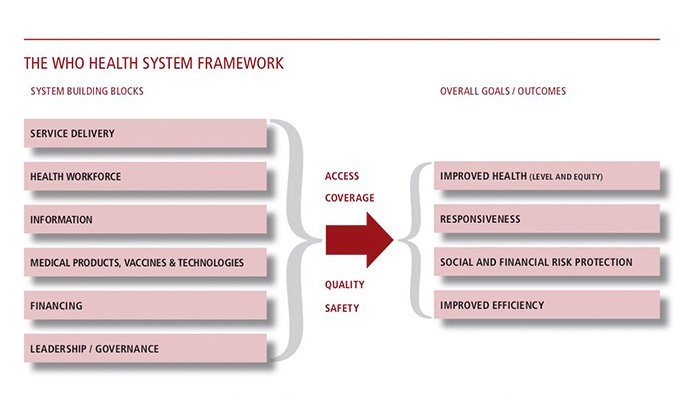 THE WHO HEALTH SYSTEM FRAMEWORK

SYSTEM BUILDING BLOCKS

SERVICE DELIVERY

HEALTH WORKFORCE

INFORMATION

MEDICAL PRODUCTS, VACCINES & TECHNOLOGIES

FINANCING

LEADERSHIP / GOVERNANCE

ACCESS
COVERAGE

QUALITY
SAFETY

OVERALL GOALS / OUTCOMES

IMPROVED HEALTH (LEVEL AND EQUITY)

RESPONSIVENESS

SOCIAL AND FINANCIAL RISK PROTECTION

IMPROVED EFFICIENCY